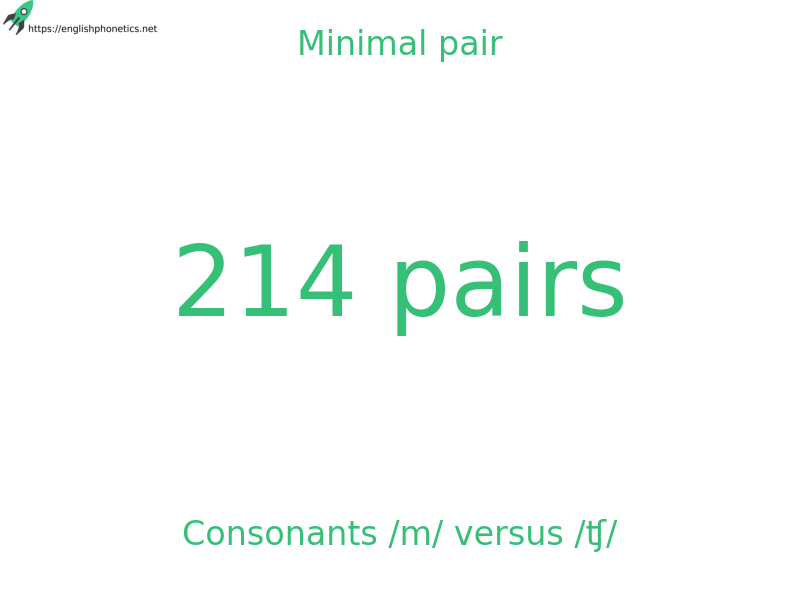 https://englishphonetics.net

Minimal pair

214 pairs

Consonants /m/ versus /ʧ/